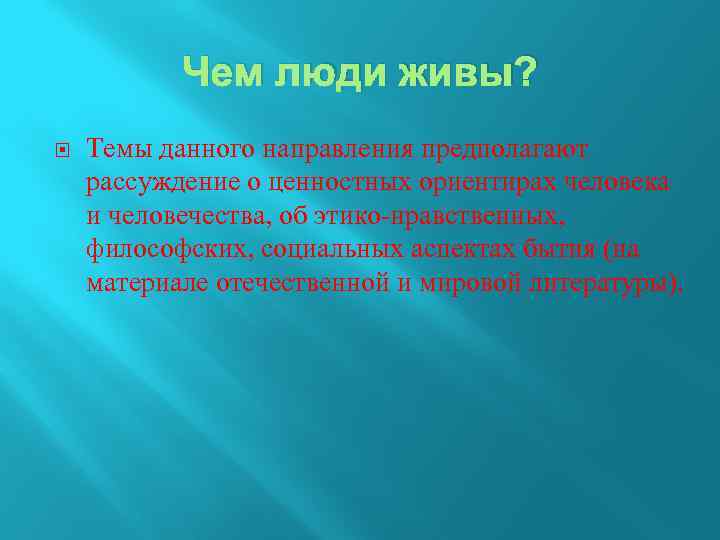 Чем люди живы?

Темы данного направления предполагают рассуждение о ценностных ориентирах человека и человечества, об этико-нравственных, философских, социальных аспектах бытия (на материале отечественной и мировой литературы).